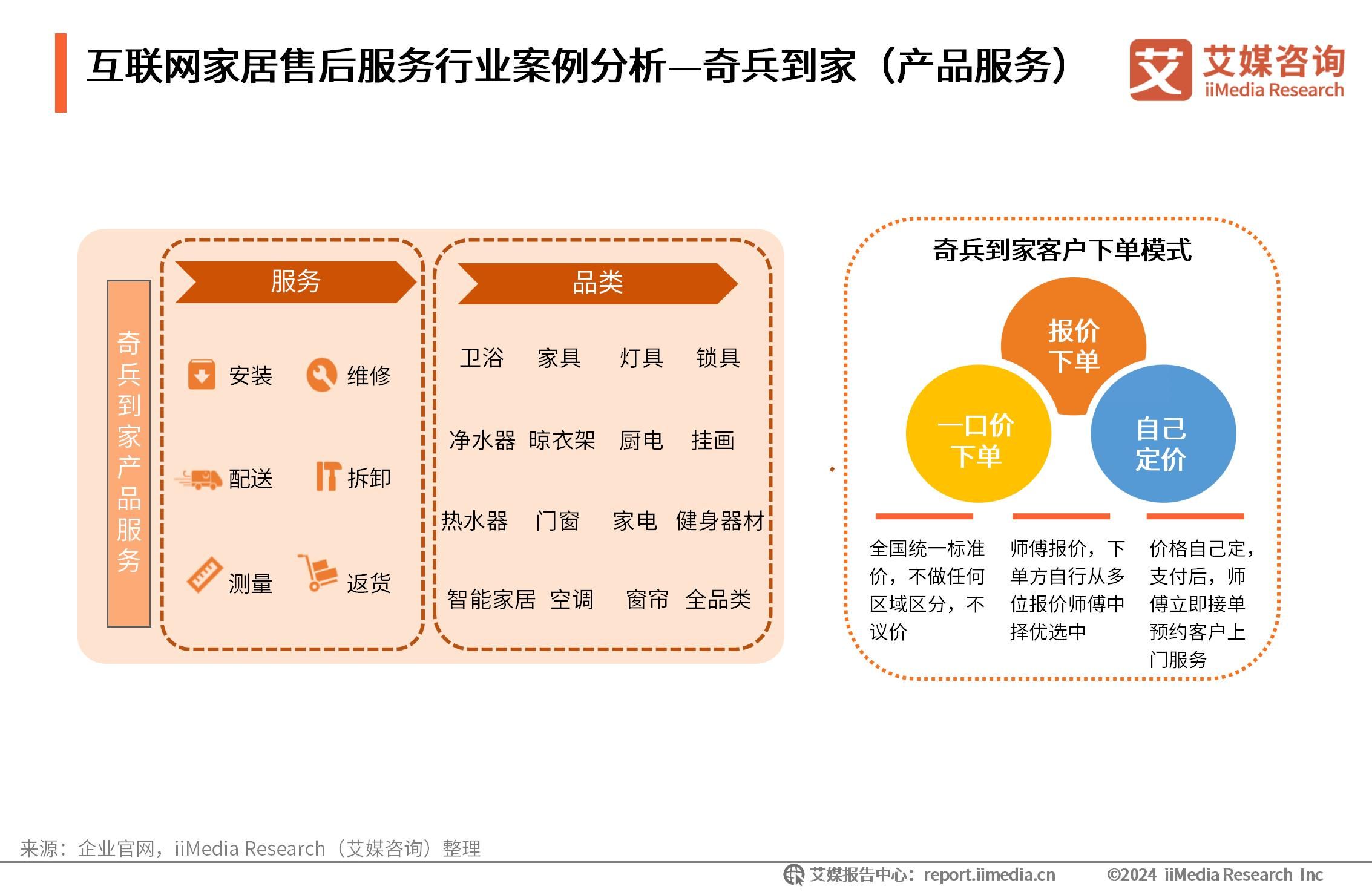 互联网家居售后服务行业案例分析—奇兵到家（产品服务）

艾媒咨询 iiMedia Research

奇兵到家产品服务

服务

安装 维修

配送 拆卸

测量 返货

品类

卫浴 家具 灯具 锁具

净水器 晾衣架 厨电 挂画

热水器 门窗 家电 健身器材

智能家居 空调 窗帘 全品类

奇兵到家客户下单模式

报价下单

一口价下单

自己定价

全国统一标准价，不做任何区域区分，不议价

师傅报价，下单方自行从多位报价师傅中择优选中

价格自己定，支付后，师傅立即接单预约客户上门服务

来源：企业官网，iiMedia Research（艾媒咨询）整理

艾媒报告中心：report.iimedia.cn ©2024 iiMedia Research Inc